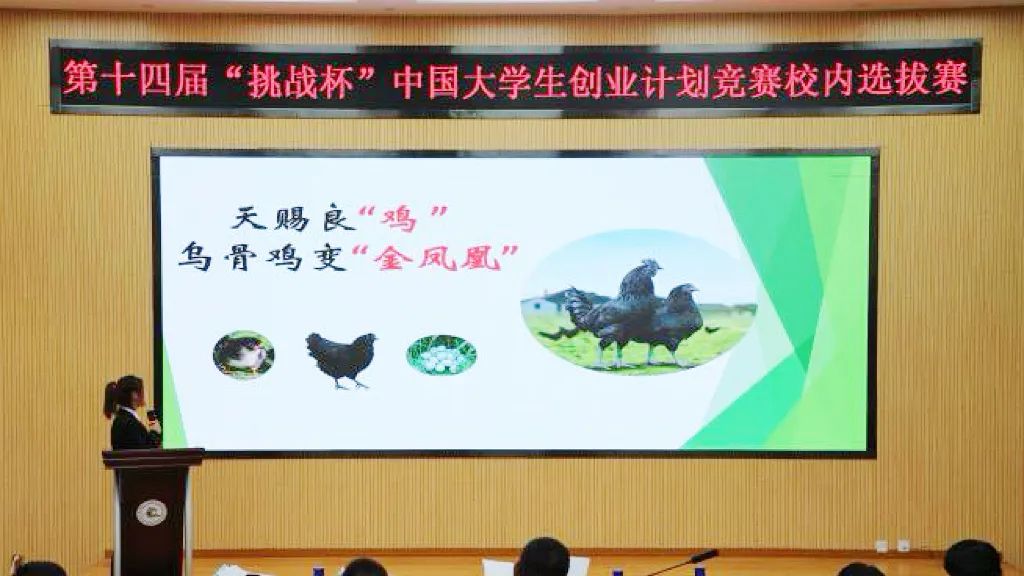 第十四届“挑战杯”中国大学生创业计划竞赛校内选拔赛

天赐良“鸡”
乌骨鸡变“金凤凰”